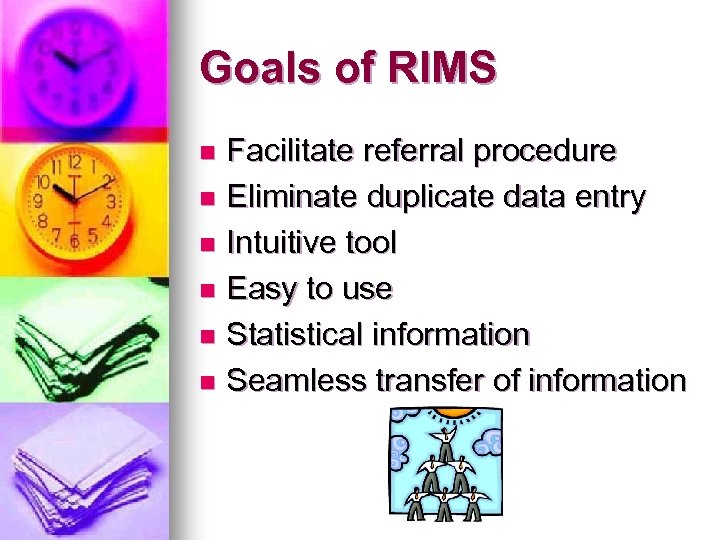 Goals of RIMS

- Facilitate referral procedure
- Eliminate duplicate data entry
- Intuitive tool
- Easy to use
- Statistical information
- Seamless transfer of information